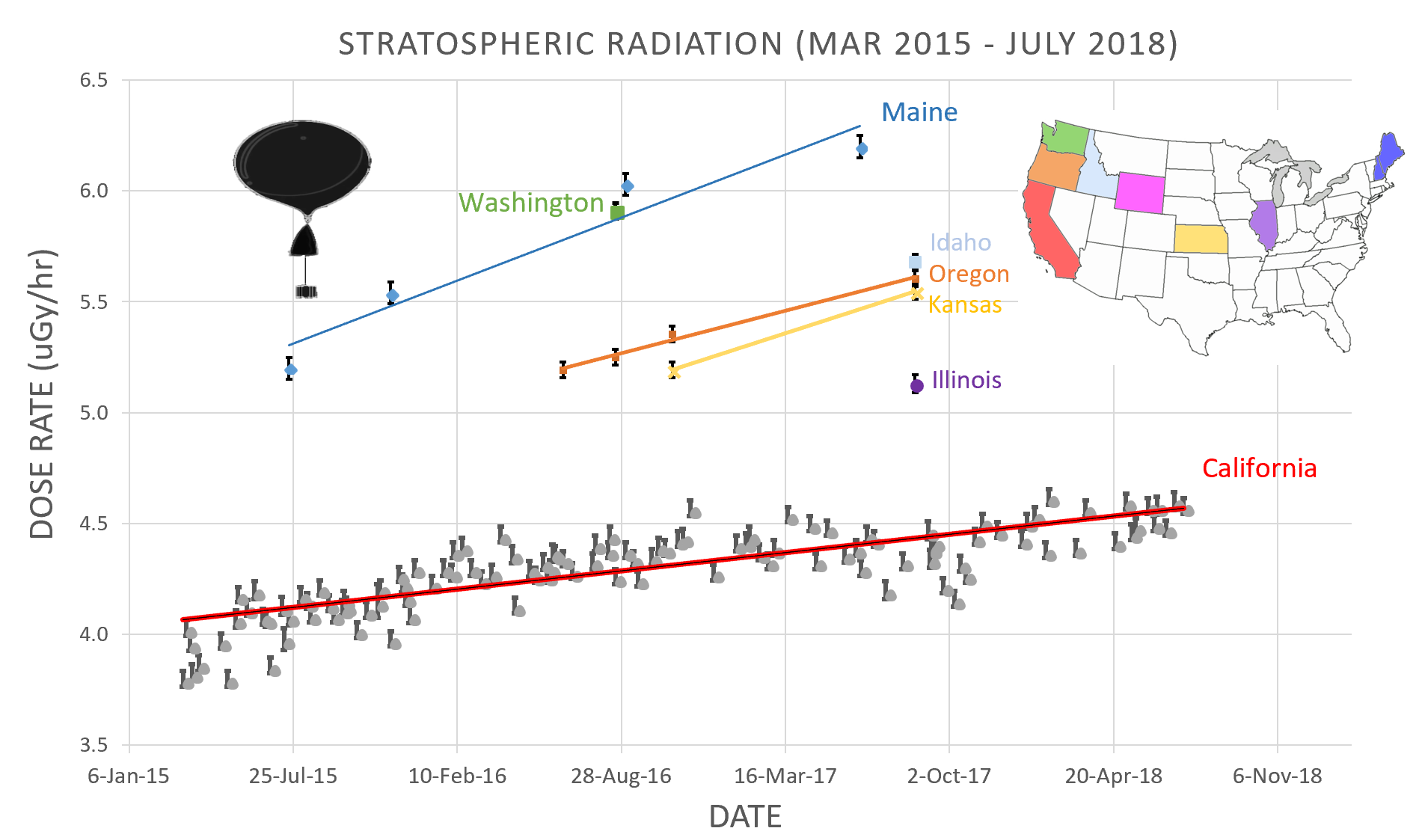 STRATOSPHERIC RADIATION (MAR 2015 - JULY 2018)

DOSE RATE (uGy/hr)

6.5
6.0
5.5
5.0
4.5
4.0
3.5

Maine
Washington
Idaho
Oregon
Kansas
Illinois
California

6-Jan-15
25-Jul-15
10-Feb-16
28-Aug-16
16-Mar-17
2-Oct-17
20-Apr-18
6-Nov-18

DATE